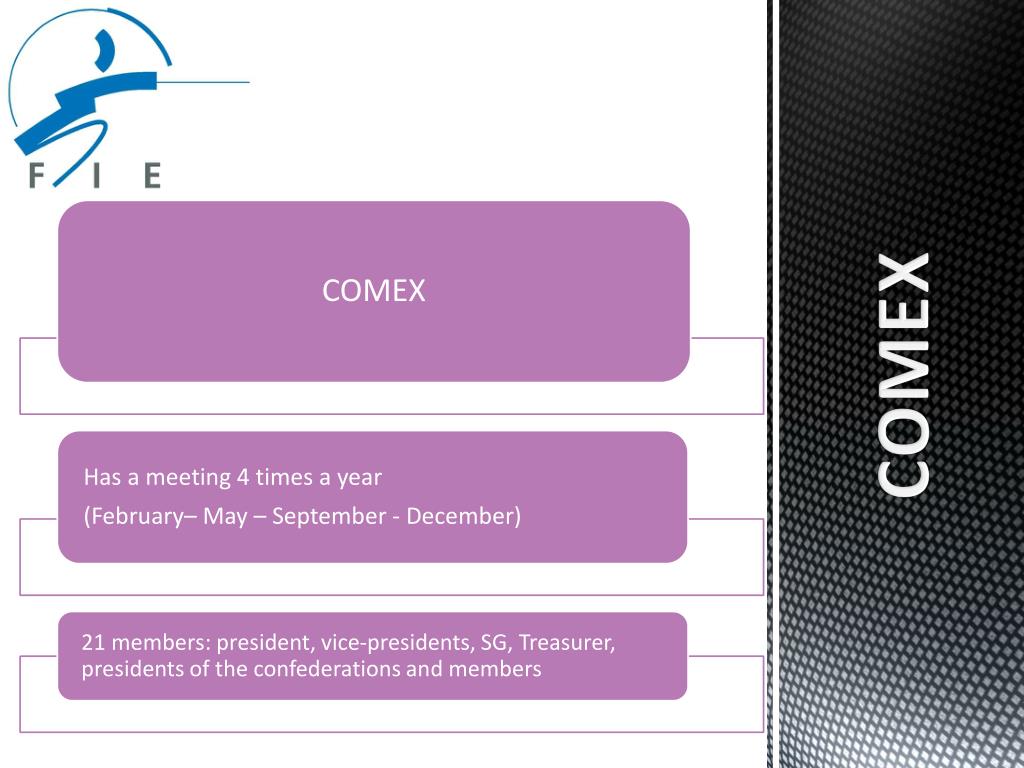 F I E

COMEX

Has a meeting 4 times a year

(February– May – September - December)

21 members: president, vice-presidents, SG, Treasurer, presidents of the confederations and members

COMEX